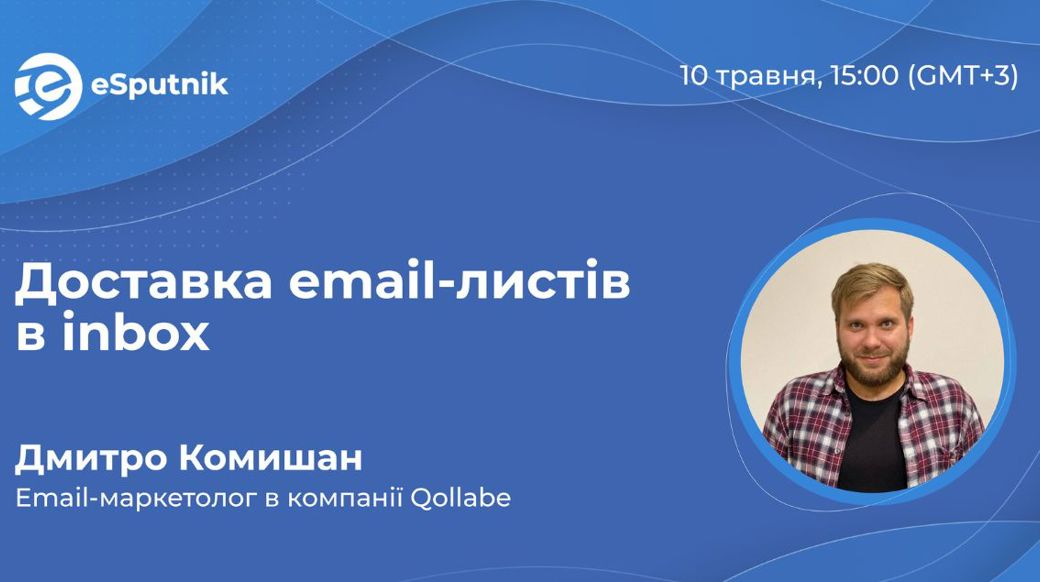 eSputnik

10 травня, 15:00 (GMT+3)

Доставка email-листів в inbox

Дмитро Комишан
Email-маркетолог в компанії Qollabe